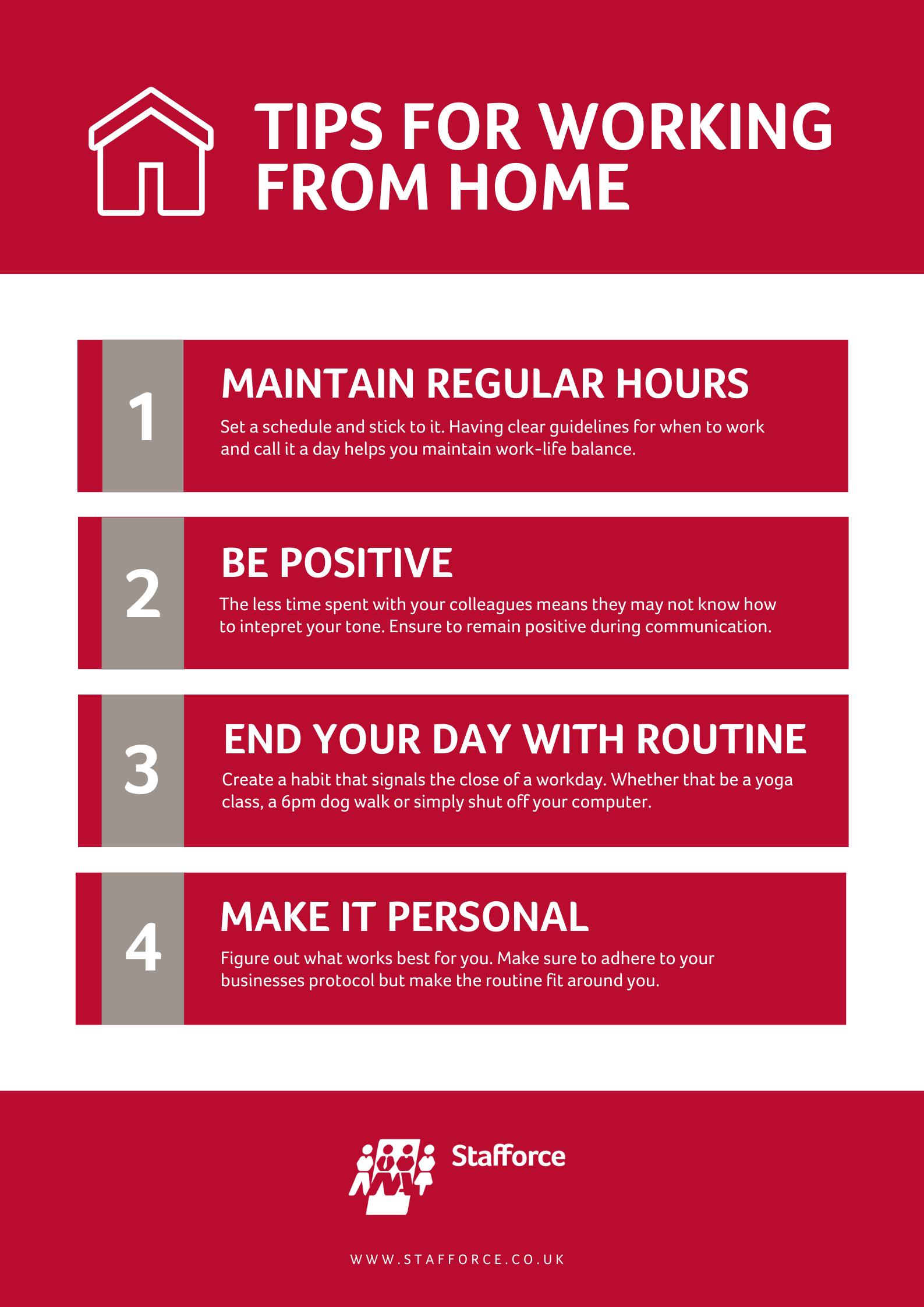 TIPS FOR WORKING FROM HOME

1

MAINTAIN REGULAR HOURS

Set a schedule and stick to it. Having clear guidelines for when to work and call it a day helps you maintain work-life balance.

2

BE POSITIVE

The less time spent with your colleagues means they may not know how to intepret your tone. Ensure to remain positive during communication.

3

END YOUR DAY WITH ROUTINE

Create a habit that signals the close of a workday. Whether that be a yoga class, a 6pm dog walk or simply shut off your computer.

4

MAKE IT PERSONAL

Figure out what works best for you. Make sure to adhere to your businesses protocol but make the routine fit around you.

Stafforce

WWW.STAFFORCE.CO.UK